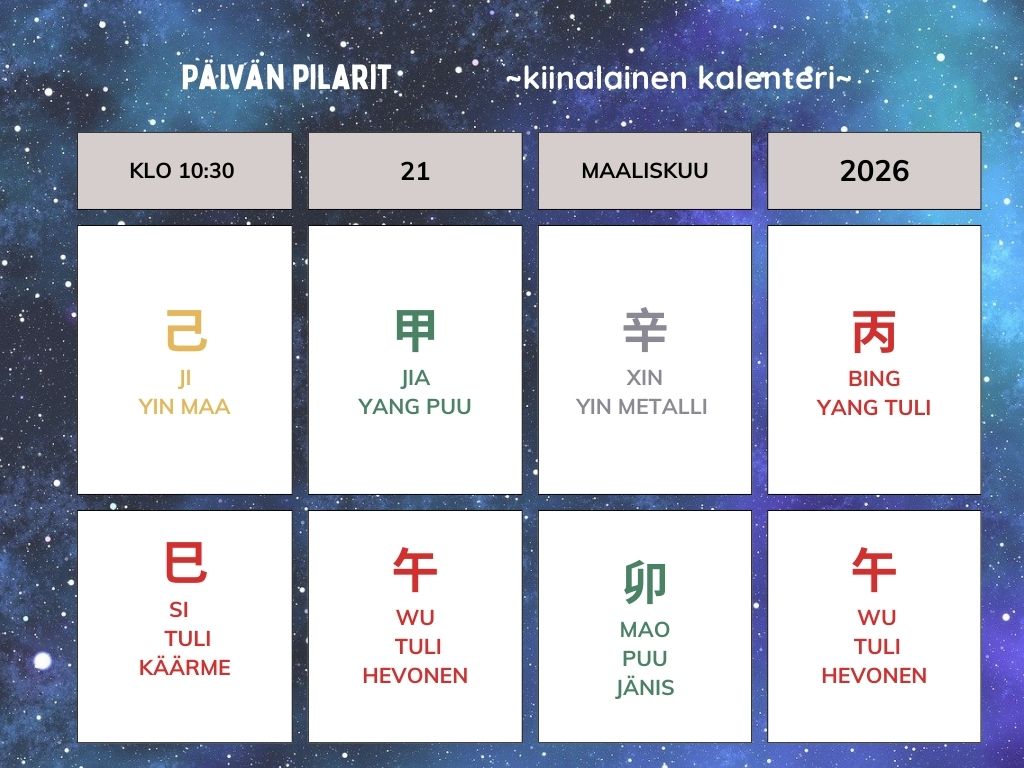 PÄIVÄN PILARIT ~kiinalainen kalenteri~

| KLO 10:30 | 21 | MAALISKUU | 2026 |
|---|---|---|---|
| 己 JI YIN MAA | 甲 JIA YANG PUU | 辛 XIN YIN METALLI | 丙 BING YANG TULI |
| 巳 SI TULI KÄÄRME | 午 WU TULI HEVONEN | 卯 MAO PUU JÄNIS | 午 WU TULI HEVONEN |